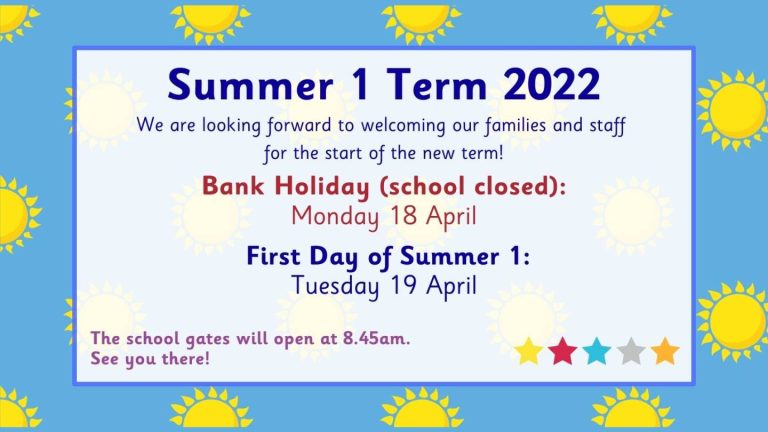 Summer 1 Term 2022

We are looking forward to welcoming our families and staff for the start of the new term!

Bank Holiday (school closed):
Monday 18 April

First Day of Summer 1:
Tuesday 19 April

The school gates will open at 8.45am.
See you there!